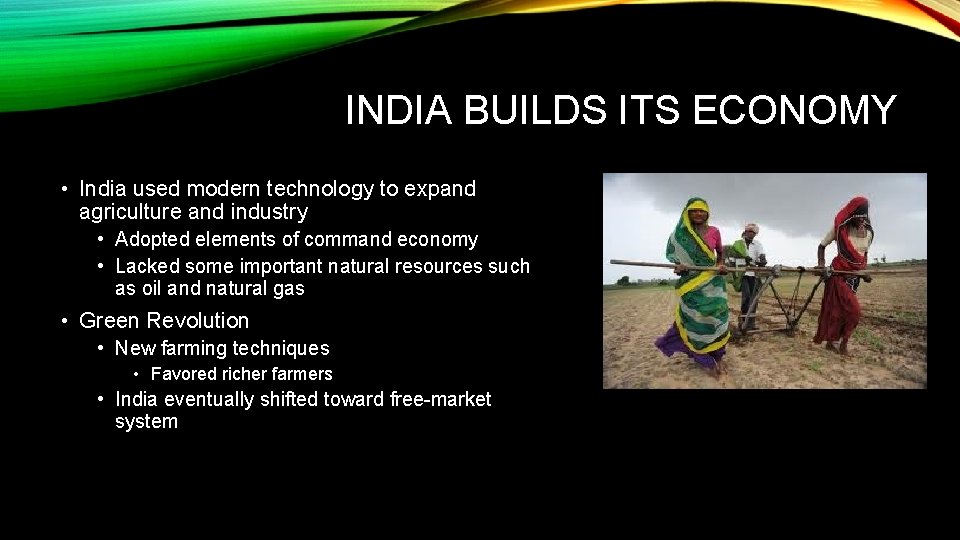 INDIA BUILDS ITS ECONOMY

• India used modern technology to expand agriculture and industry
  • Adopted elements of command economy
  • Lacked some important natural resources such as oil and natural gas
• Green Revolution
  • New farming techniques
    • Favored richer farmers
  • India eventually shifted toward free-market system